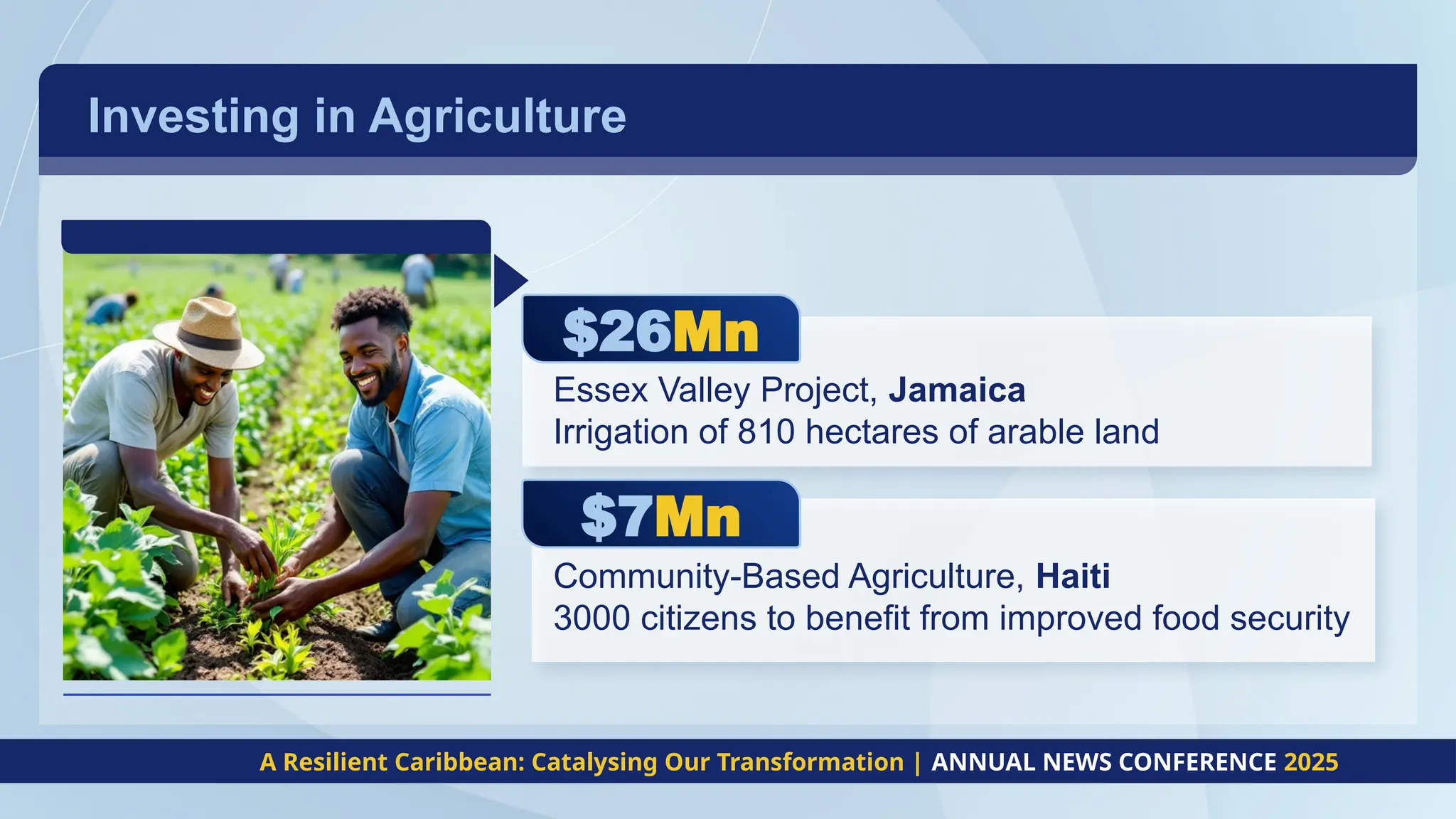 Investing in Agriculture

$26Mn

Essex Valley Project, Jamaica
Irrigation of 810 hectares of arable land

$7Mn

Community-Based Agriculture, Haiti
3000 citizens to benefit from improved food security

A Resilient Caribbean: Catalysing Our Transformation | ANNUAL NEWS CONFERENCE 2025